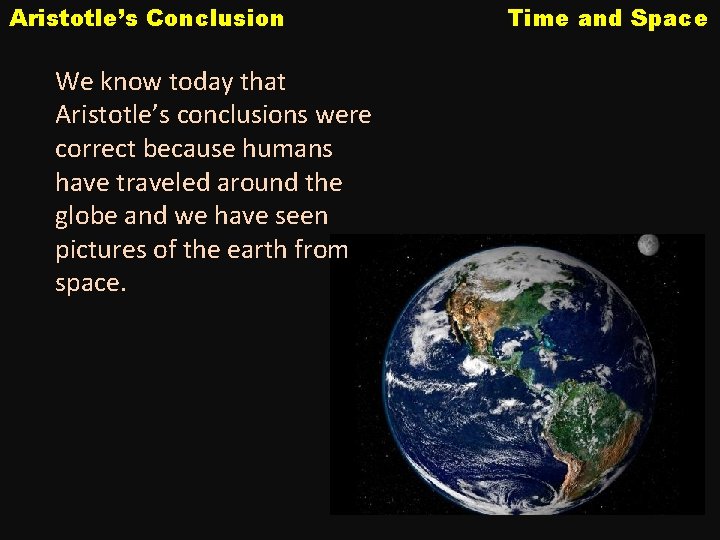 Aristotle's Conclusion

Time and Space

We know today that Aristotle's conclusions were correct because humans have traveled around the globe and we have seen pictures of the earth from space.